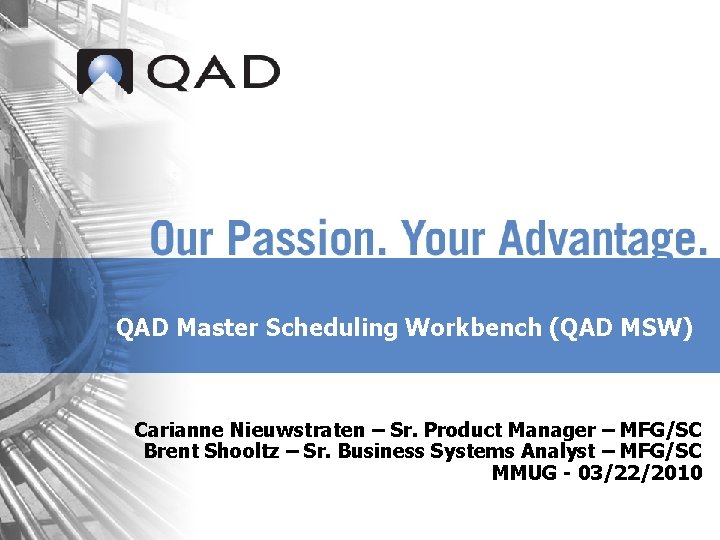 QAD

Our Passion. Your Advantage.

QAD Master Scheduling Workbench (QAD MSW)

Carianne Nieuwstraten – Sr. Product Manager – MFG/SC
Brent Shooltz – Sr. Business Systems Analyst – MFG/SC
MMUG - 03/22/2010